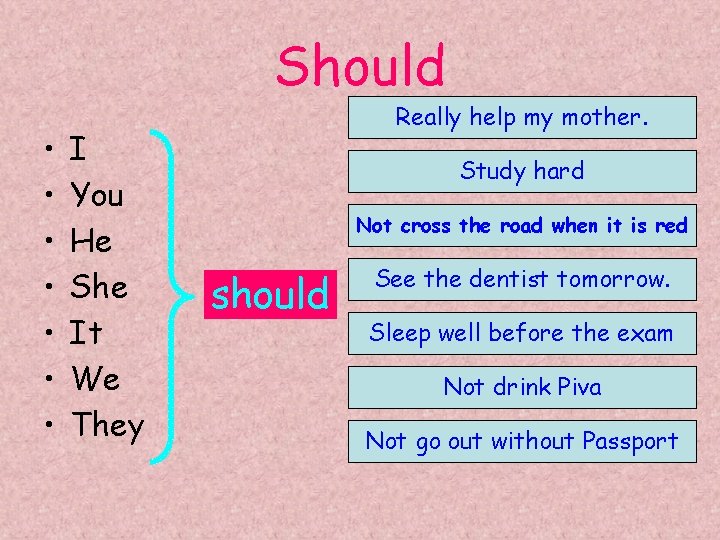 Should

• I
• You
• He
• She
• It
• We
• They

should

Really help my mother.

Study hard

Not cross the road when it is red

See the dentist tomorrow.

Sleep well before the exam

Not drink Piva

Not go out without Passport